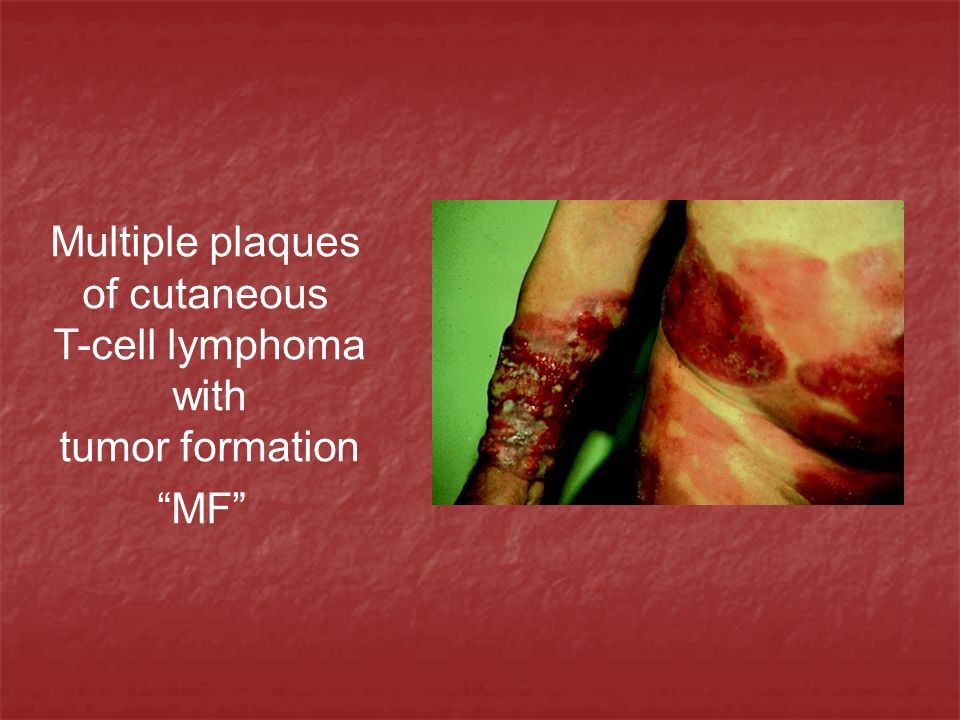 Multiple plaques of cutaneous T-cell lymphoma with tumor formation

“MF”